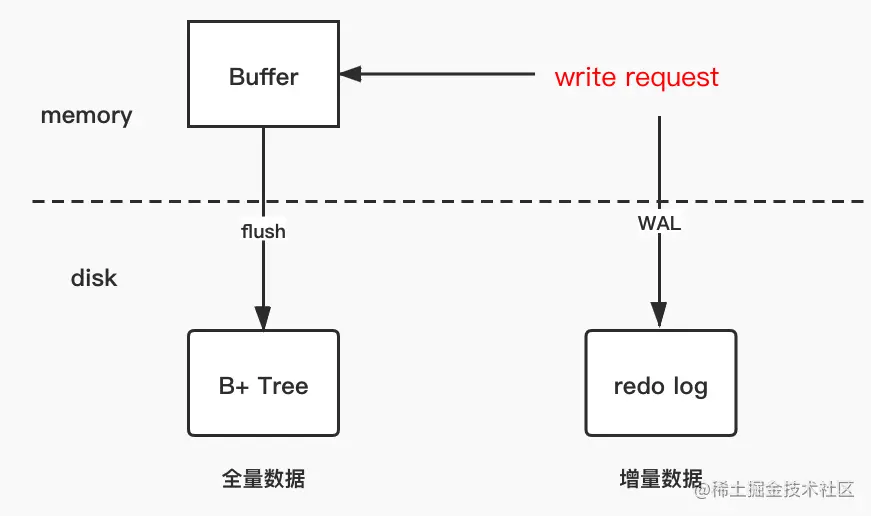 Buffer

write request

memory

flush

WAL

disk

B+ Tree

redo log

全量数据

增量数据

@稀土掘金技术社区